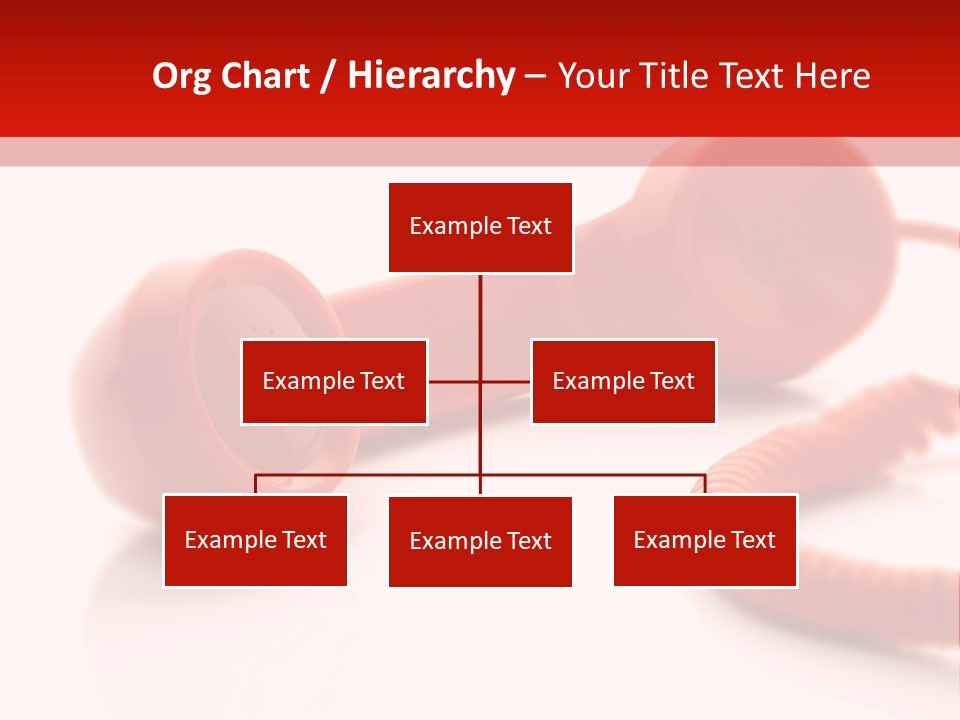 Org Chart / Hierarchy – Your Title Text Here

Example Text

Example Text

Example Text

Example Text

Example Text

Example Text